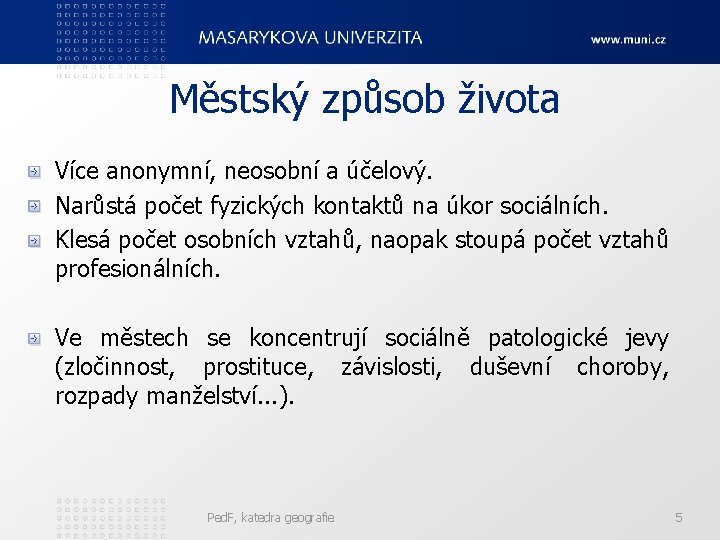 MASARYKOVA UNIVERZITA www.muni.cz

Městský způsob života

Více anonymní, neosobní a účelový.
Narůstá počet fyzických kontaktů na úkor sociálních.
Klesá počet osobních vztahů, naopak stoupá počet vztahů profesionálních.

Ve městech se koncentrují sociálně patologické jevy (zločinnost, prostituce, závislosti, duševní choroby, rozpady manželství...).

PedF, katedra geografie 5